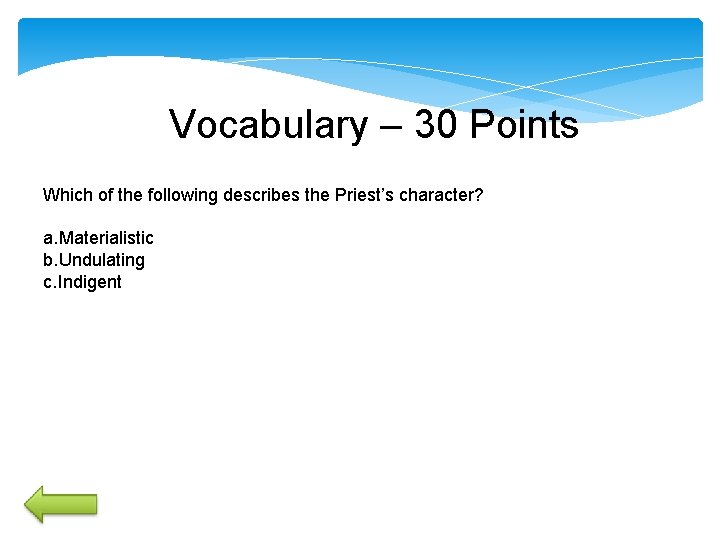 Vocabulary – 30 Points

Which of the following describes the Priest's character?

a.Materialistic
b.Undulating
c.Indigent